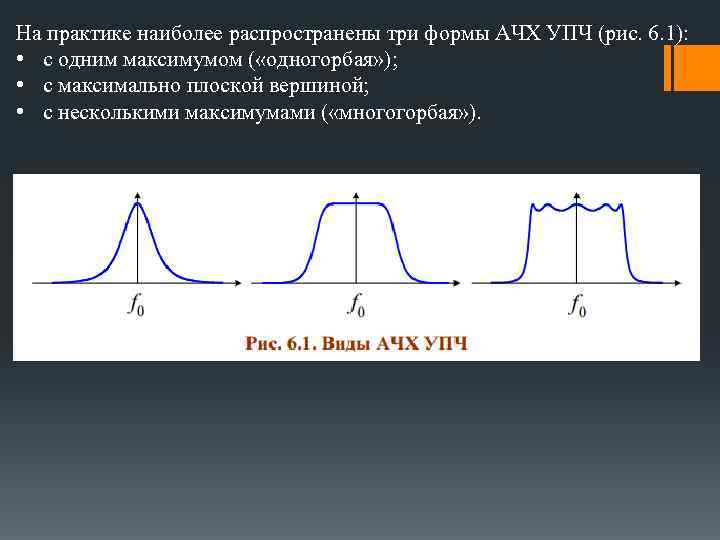 На практике наиболее распространены три формы АЧХ УПЧ (рис. 6.1):
• с одним максимумом («одногорбая»);
• с максимально плоской вершиной;
• с несколькими максимумами («многогорбая»).

$f_0$

$f_0$

$f_0$

Рис. 6.1. Виды АЧХ УПЧ